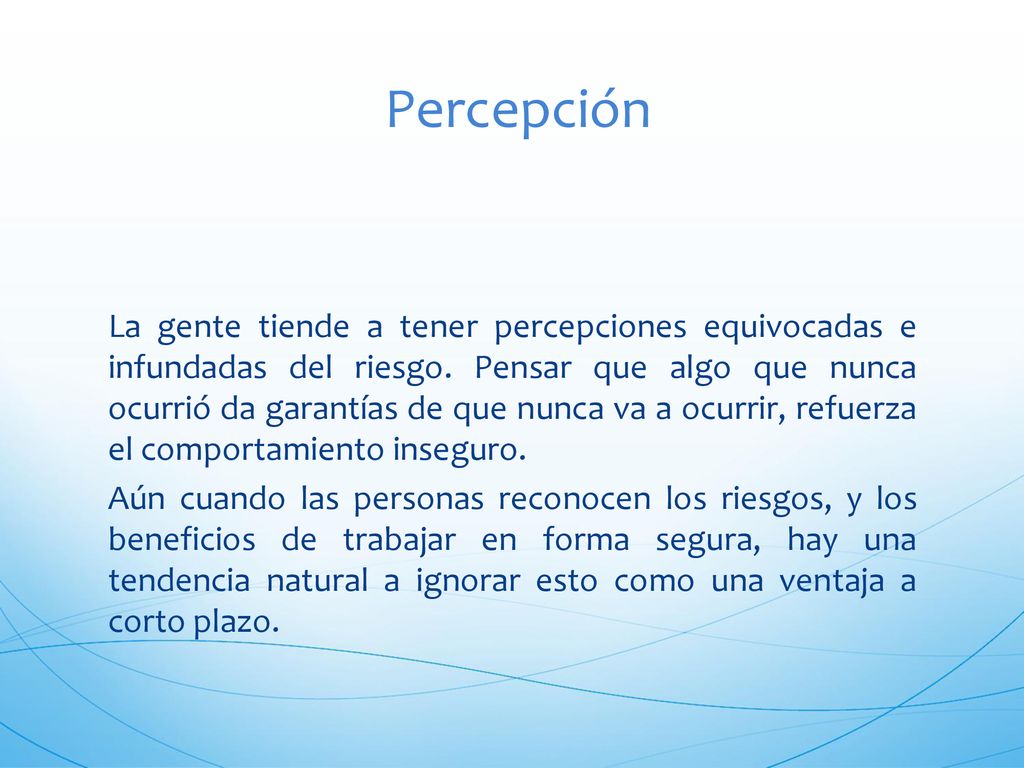 Percepción

La gente tiende a tener percepciones equivocadas e infundadas del riesgo. Pensar que algo que nunca ocurrió da garantías de que nunca va a ocurrir, refuerza el comportamiento inseguro.

Aún cuando las personas reconocen los riesgos, y los beneficios de trabajar en forma segura, hay una tendencia natural a ignorar esto como una ventaja a corto plazo.